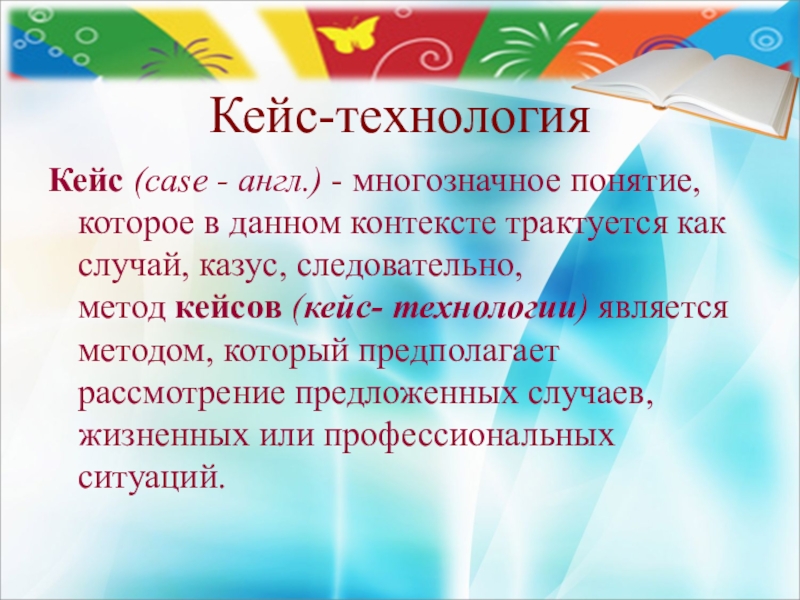 Кейс-технология

Кейс (case - англ.) - многозначное понятие, которое в данном контексте трактуется как случай, казус, следовательно, метод кейсов (кейс- технологии) является методом, который предполагает рассмотрение предложенных случаев, жизненных или профессиональных ситуаций.